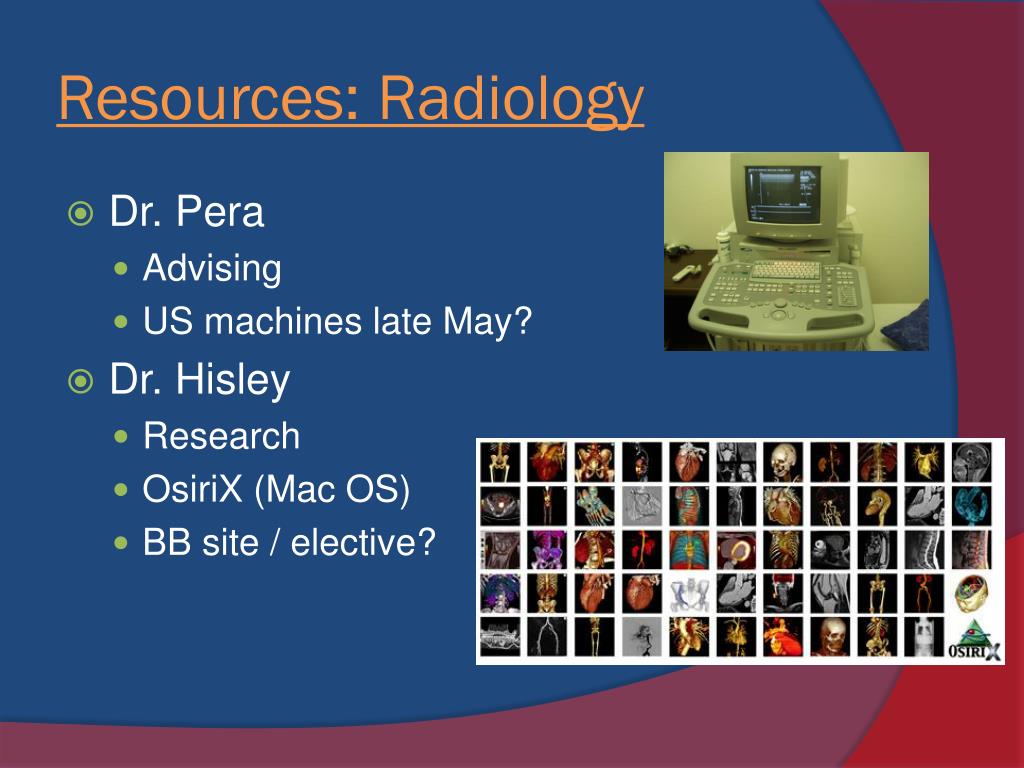 Resources: Radiology

Dr. Pera
Advising
US machines late May?

Dr. Hisley
Research
OsiriX (Mac OS)
BB site / elective?

OSIRIX